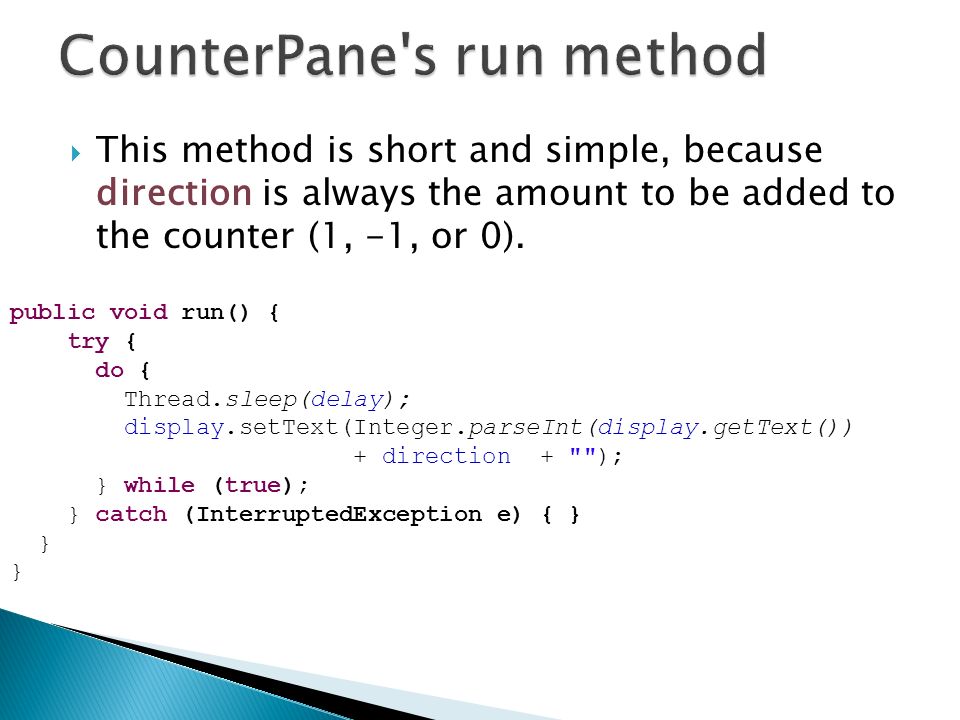 CounterPane's run method

This method is short and simple, because direction is always the amount to be added to the counter (1, -1, or 0).

public void run() {
    try {
      do {
        Thread.sleep(delay);
        display.setText(Integer.parseInt(display.getText())
                       + direction  + "");
      } while (true);
    } catch (InterruptedException e) { }
  }
}